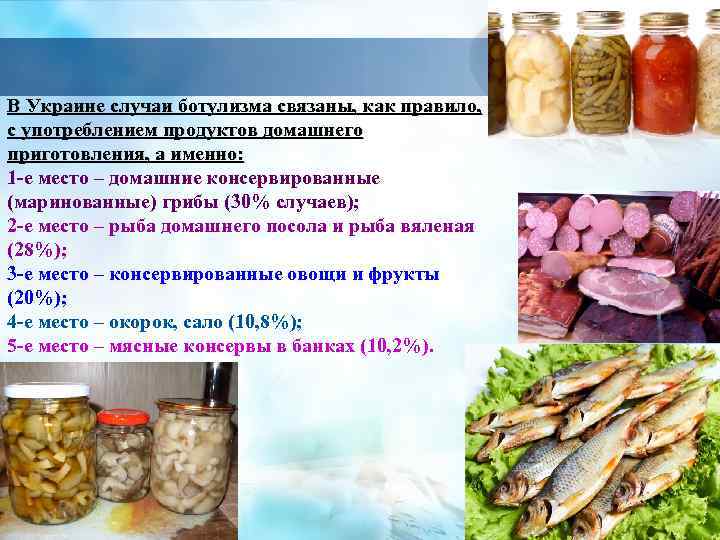 В Украине случаи ботулизма связаны, как правило, с употреблением продуктов домашнего приготовления, а именно:
1-е место – домашние консервированные (маринованные) грибы (30% случаев);
2-е место – рыба домашнего посола и рыба вяленая (28%);
3-е место – консервированные овощи и фрукты (20%);
4-е место – окорок, сало (10,8%);
5-е место – мясные консервы в банках (10,2%).